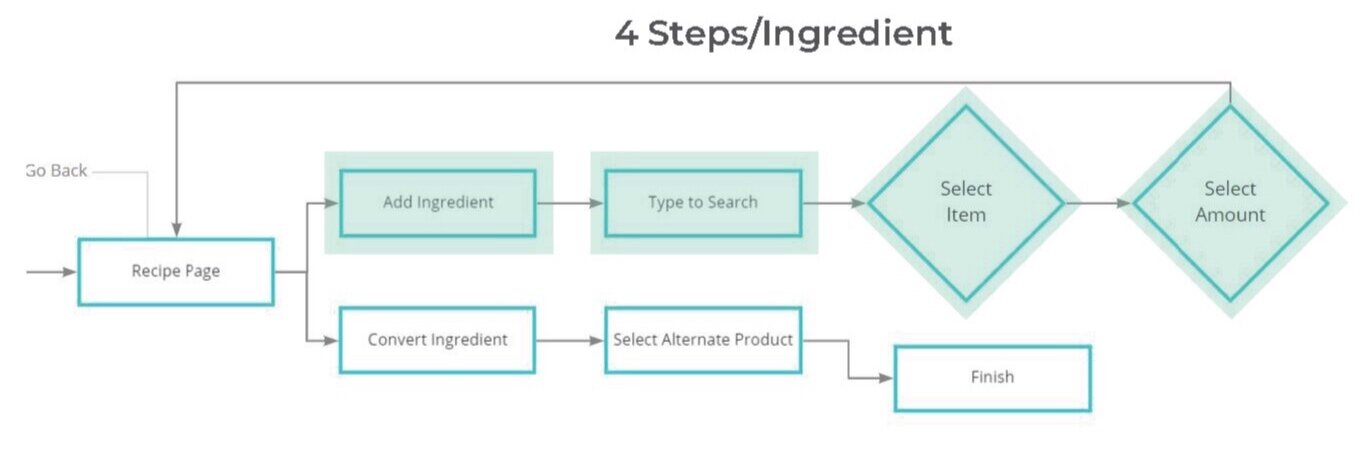 4 Steps/Ingredient

Go Back

Recipe Page

Add Ingredient

Type to Search

Select Item

Select Amount

Convert Ingredient

Select Alternate Product

Finish